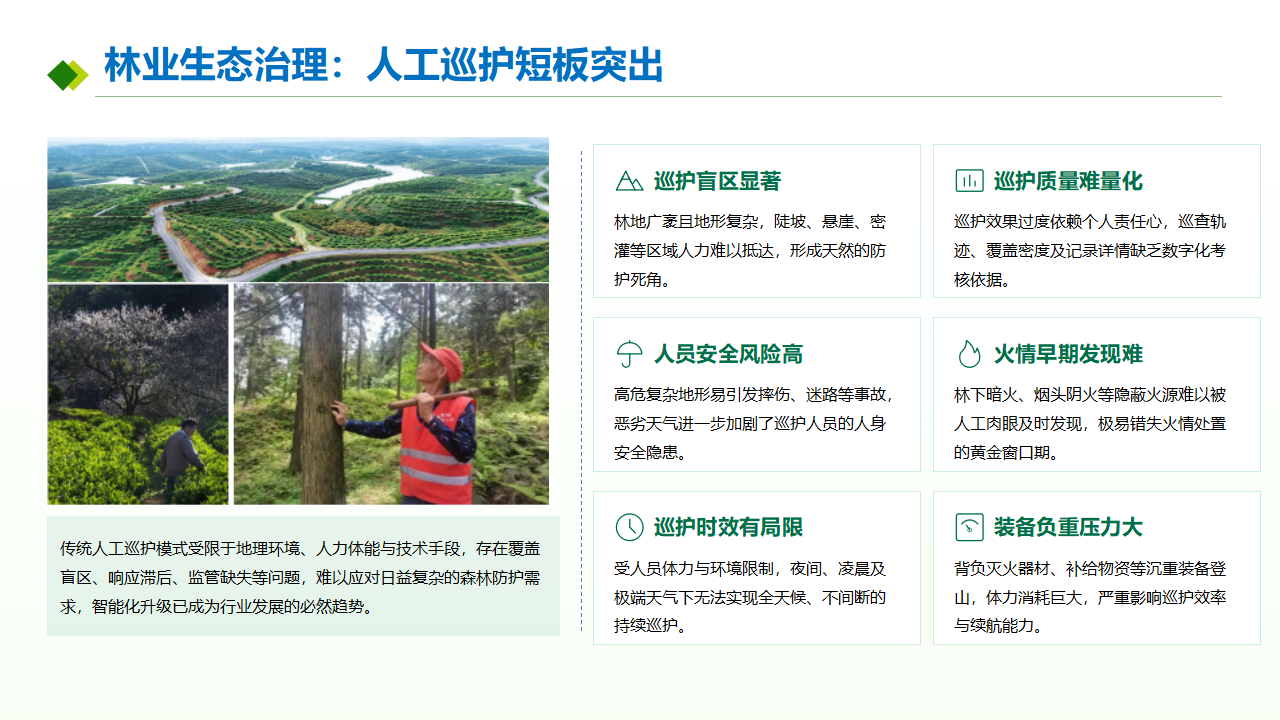 林业生态治理：人工巡护短板突出

传统人工巡护模式受限于地理环境、人力体能与技术手段，存在覆盖盲区、响应滞后、监管缺失等问题，难以应对日益复杂的森林防护需求，智能化升级已成为行业发展的必然趋势。

巡护盲区显著

林地广袤且地形复杂，陡坡、悬崖、密灌等区域人力难以抵达，形成天然的防护死角。

巡护质量难量化

巡护效果过度依赖个人责任心，巡查轨迹、覆盖密度及记录详情缺乏数字化考核依据。

人员安全风险高

高危复杂地形易引发摔伤、迷路等事故，恶劣天气进一步加剧了巡护人员的人身安全隐患。

火情早期发现难

林下暗火、烟头阴火等隐蔽火源难以被人工肉眼及时发现，极易错失火情处置的黄金窗口期。

巡护时效有局限

受人员体力与环境限制，夜间、凌晨及极端天气下无法实现全天候、不间断的持续巡护。

装备负重压力大

背负灭火器材、补给物资等沉重装备登山，体力消耗巨大，严重影响巡护效率与续航能力。